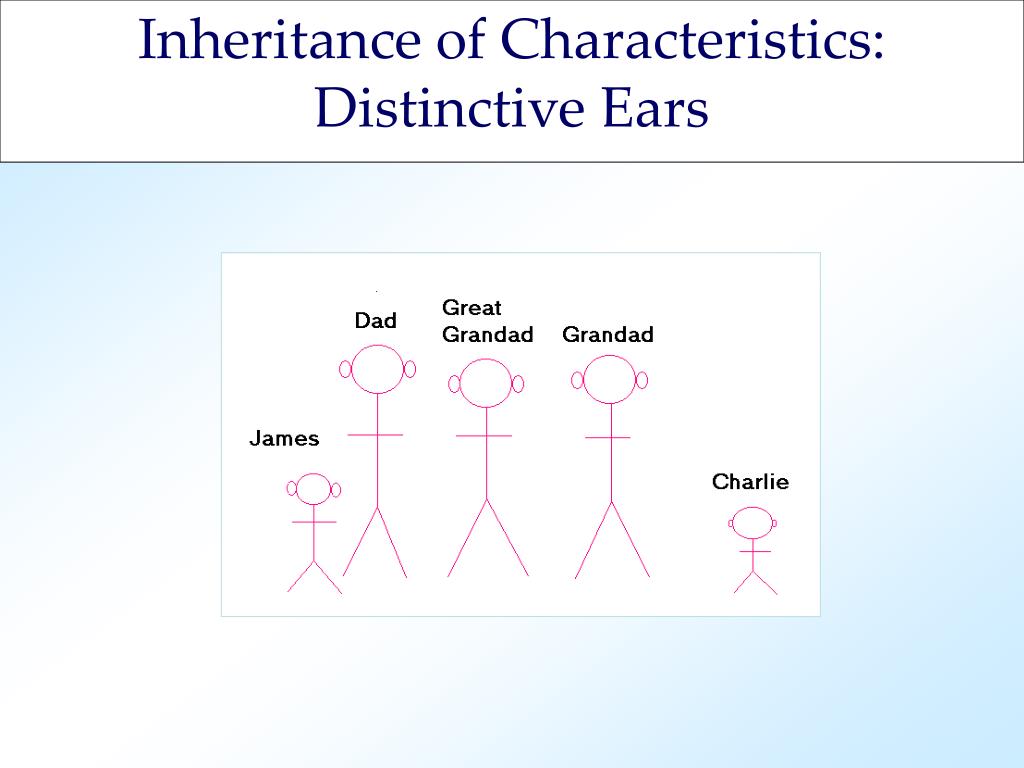 Inheritance of Characteristics: Distinctive Ears

Dad

Great Grandad

Grandad

James

Charlie